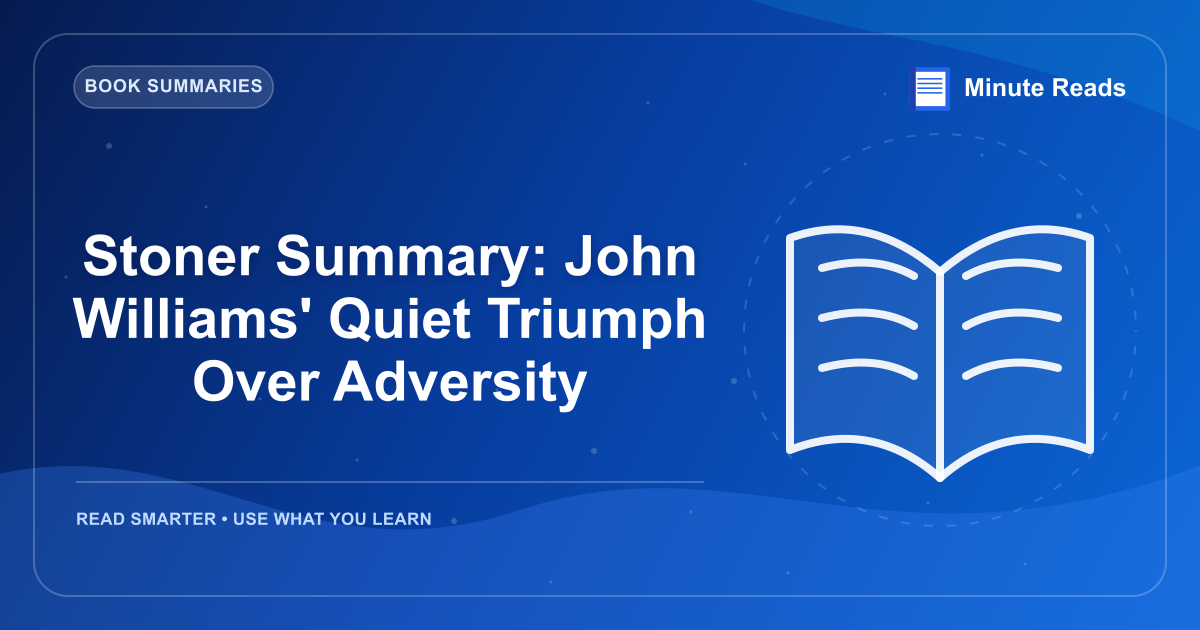 BOOK SUMMARIES

Minute Reads

Stoner Summary: John Williams' Quiet Triumph Over Adversity

READ SMARTER • USE WHAT YOU LEARN